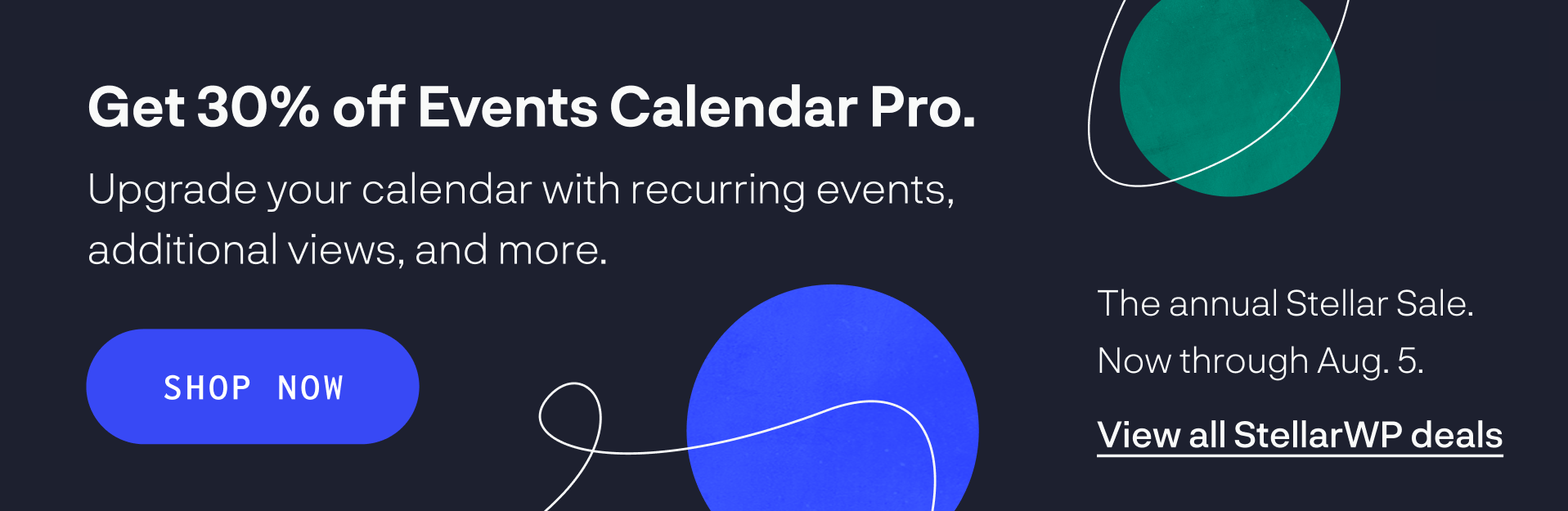 Get 30% off Events Calendar Pro.

Upgrade your calendar with recurring events, additional views, and more.

SHOP NOW

The annual Stellar Sale.

Now through Aug. 5.

View all StellarWP deals